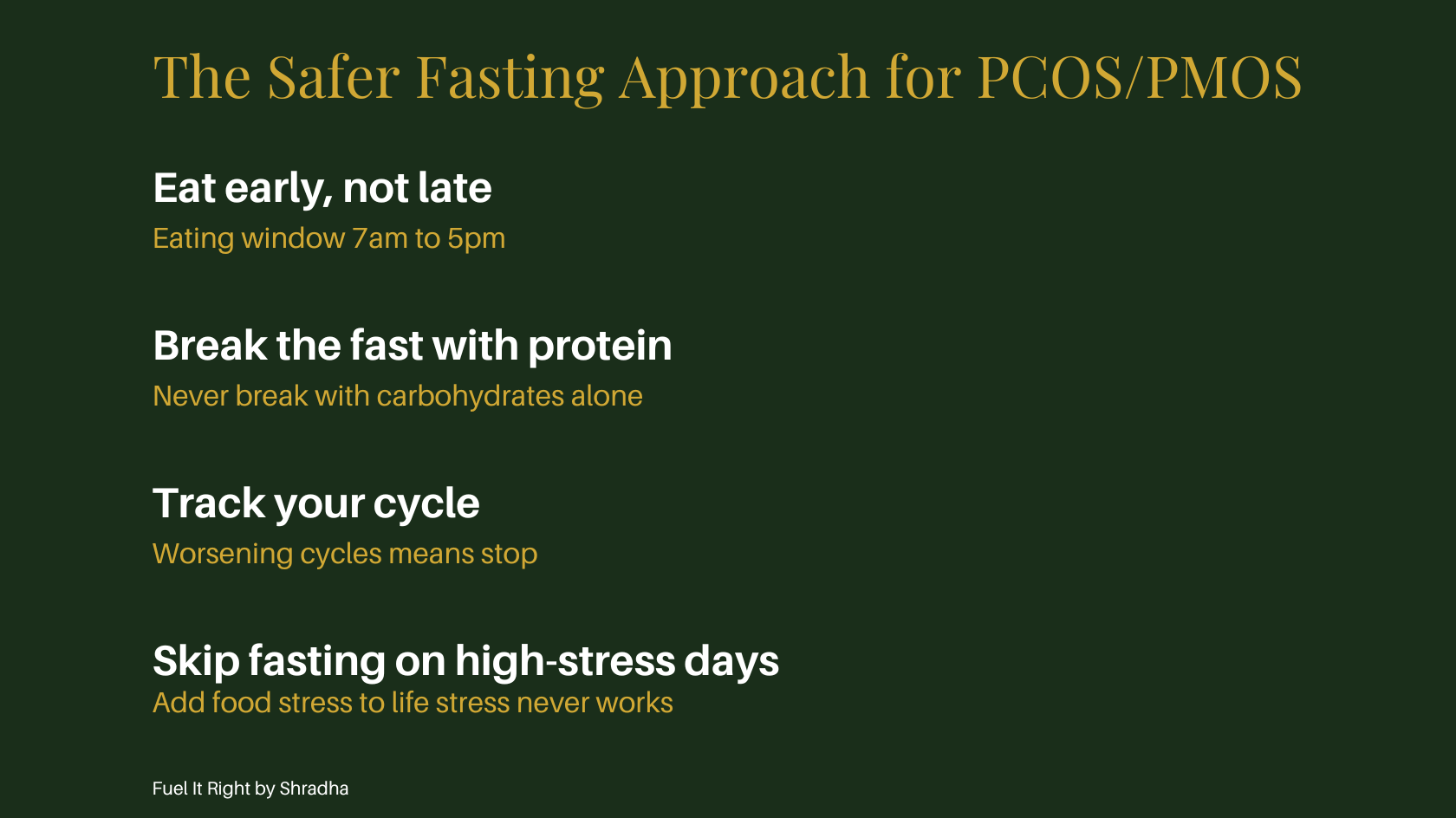 The Safer Fasting Approach for PCOS/PMOS

Eat early, not late

Eating window 7am to 5pm

Break the fast with protein

Never break with carbohydrates alone

Track your cycle

Worsening cycles means stop

Skip fasting on high-stress days

Add food stress to life stress never works

Fuel It Right by Shradha